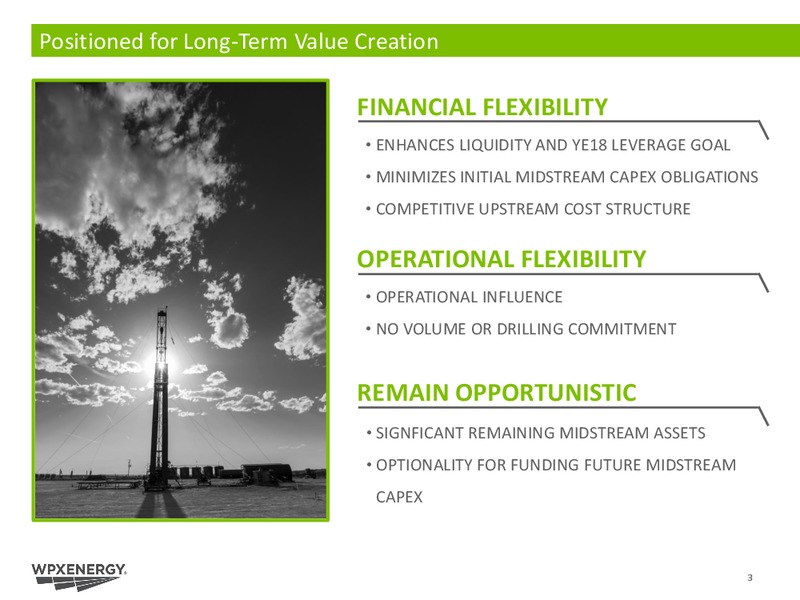 Positioned for Long-Term Value Creation

FINANCIAL FLEXIBILITY

• ENHANCES LIQUIDITY AND YE18 LEVERAGE GOAL
• MINIMIZES INITIAL MIDSTREAM CAPEX OBLIGATIONS
• COMPETITIVE UPSTREAM COST STRUCTURE

OPERATIONAL FLEXIBILITY

• OPERATIONAL INFLUENCE
• NO VOLUME OR DRILLING COMMITMENT

REMAIN OPPORTUNISTIC

• SIGNFICANT REMAINING MIDSTREAM ASSETS
• OPTIONALITY FOR FUNDING FUTURE MIDSTREAM CAPEX

WPXENERGY.

3